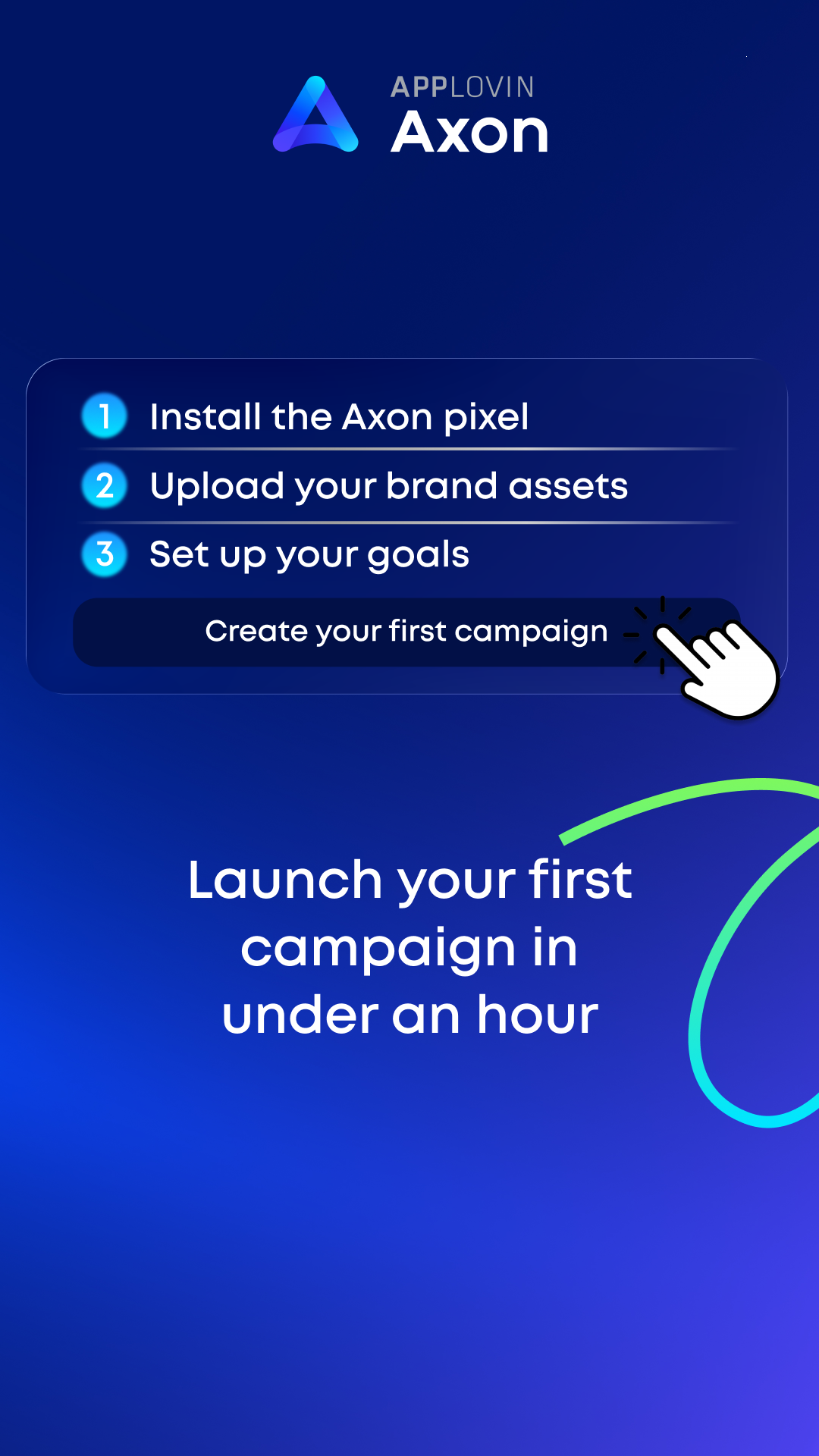 APPLOVIN
Axon

1 Install the Axon pixel

2 Upload your brand assets

3 Set up your goals

Create your first campaign

Launch your first campaign in under an hour